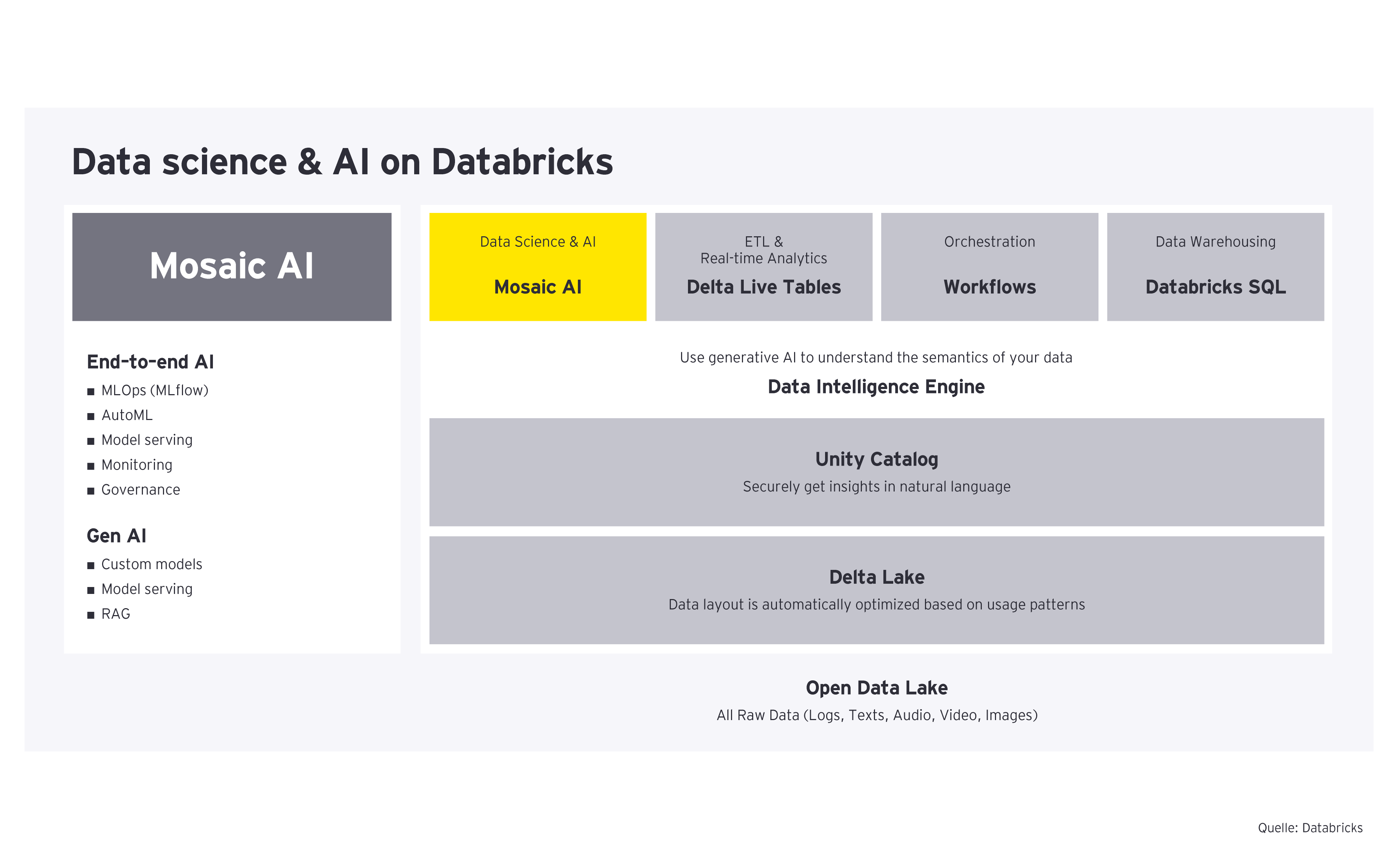 Data science & AI on Databricks

Mosaic AI

End-to-end AI
■ MLOps (MLflow)
■ AutoML
■ Model serving
■ Monitoring
■ Governance

Gen AI
■ Custom models
■ Model serving
■ RAG

Data Science & AI
Mosaic AI

ETL &
Real-time Analytics
Delta Live Tables

Orchestration
Workflows

Data Warehousing
Databricks SQL

Use generative AI to understand the semantics of your data
Data Intelligence Engine

Unity Catalog
Securely get insights in natural language

Delta Lake
Data layout is automatically optimized based on usage patterns

Open Data Lake
All Raw Data (Logs, Texts, Audio, Video, Images)

Quelle: Databricks